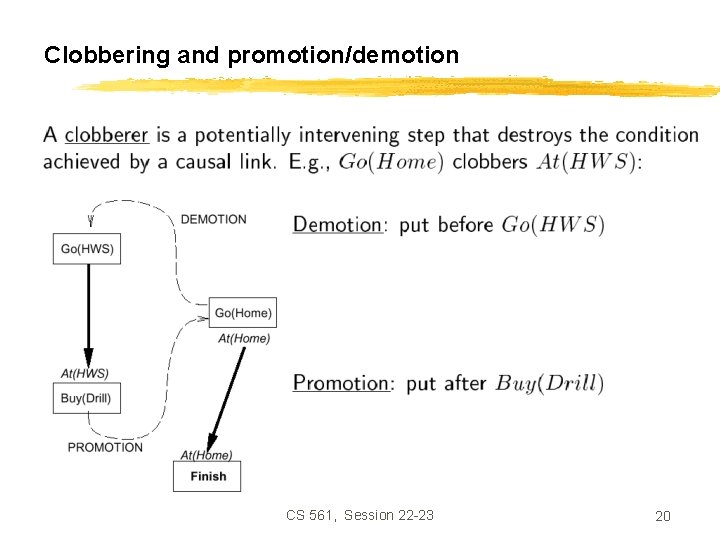 Clobbering and promotion/demotion

A clobberer is a potentially intervening step that destroys the condition achieved by a causal link. E.g., $Go(Home)$ clobbers $At(HWS)$:

DEMOTION

Go(HWS)

Go(Home)

At(Home)

At(HWS)

Buy(Drill)

PROMOTION

At(Home)

Finish

Demotion: put before $Go(HWS)$

Promotion: put after $Buy(Drill)$

CS 561, Session 22-23

20